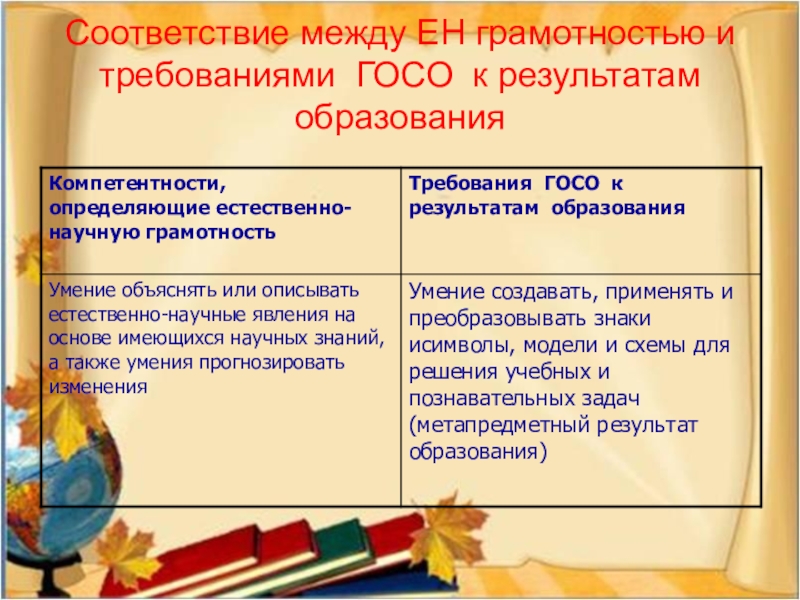 Соответствие между ЕН грамотностью и требованиями ГОСО к результатам образования

| Компетентности, определяющие естественно-научную грамотность | Требования ГОСО к результатам образования |
|---|---|
| Умение объяснять или описывать естественно-научные явления на основе имеющихся научных знаний, а также умения прогнозировать изменения | Умение создавать, применять и преобразовывать знаки исимволы, модели и схемы для решения учебных и познавательных задач (метапредметный результат образования) |